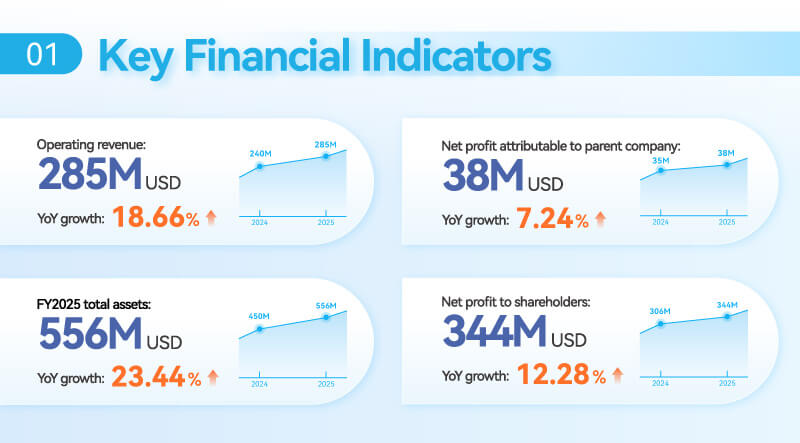 01 Key Financial Indicators

Operating revenue:
285M USD
YoY growth: 18.66%

240M
285M
2024
2025

Net profit attributable to parent company:
38M USD
YoY growth: 7.24%

35M
38M
2024
2025

FY2025 total assets:
556M USD
YoY growth: 23.44%

450M
556M
2024
2025

Net profit to shareholders:
344M USD
YoY growth: 12.28%

306M
344M
2024
2025